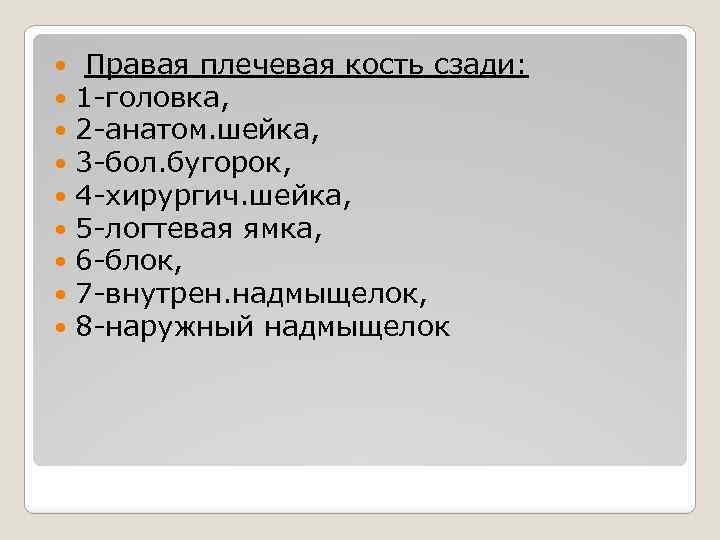 Правая плечевая кость сзади:
1-головка,
2-анатом.шейка,
3-бол.бугорок,
4-хирургич.шейка,
5-логтевая ямка,
6-блок,
7-внутрен.надмыщелок,
8-наружный надмыщелок